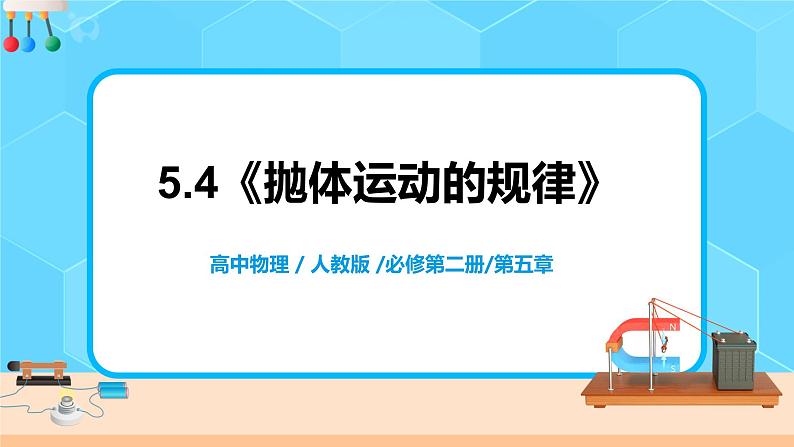 5.4《抛体运动的规律》

高中物理 / 人教版 /必修第二册/第五章

N

S